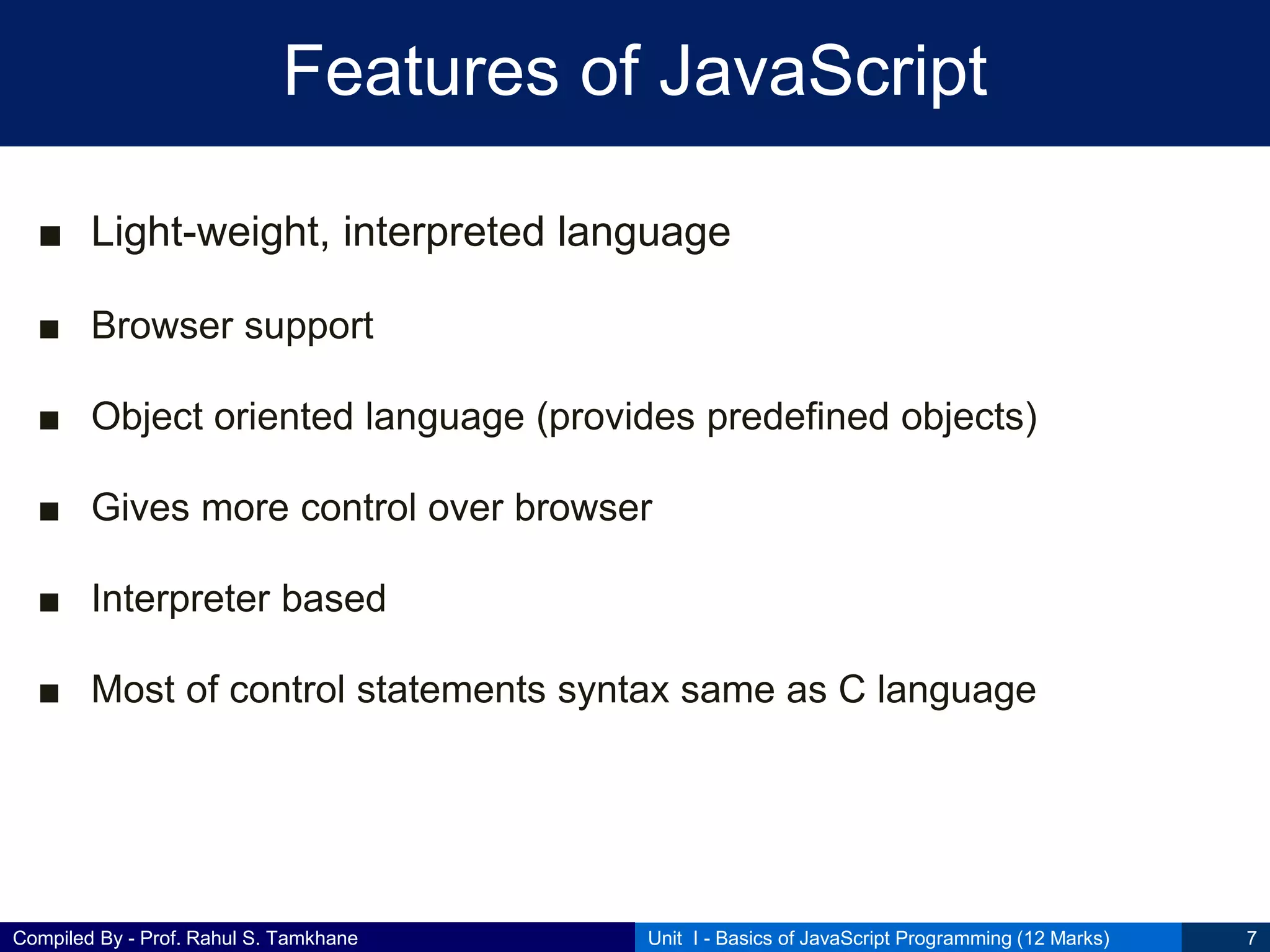 Features of JavaScript

■ Light-weight, interpreted language

■ Browser support

■ Object oriented language (provides predefined objects)

■ Gives more control over browser

■ Interpreter based

■ Most of control statements syntax same as C language

Compiled By - Prof. Rahul S. Tamkhane

Unit I - Basics of JavaScript Programming (12 Marks)

7